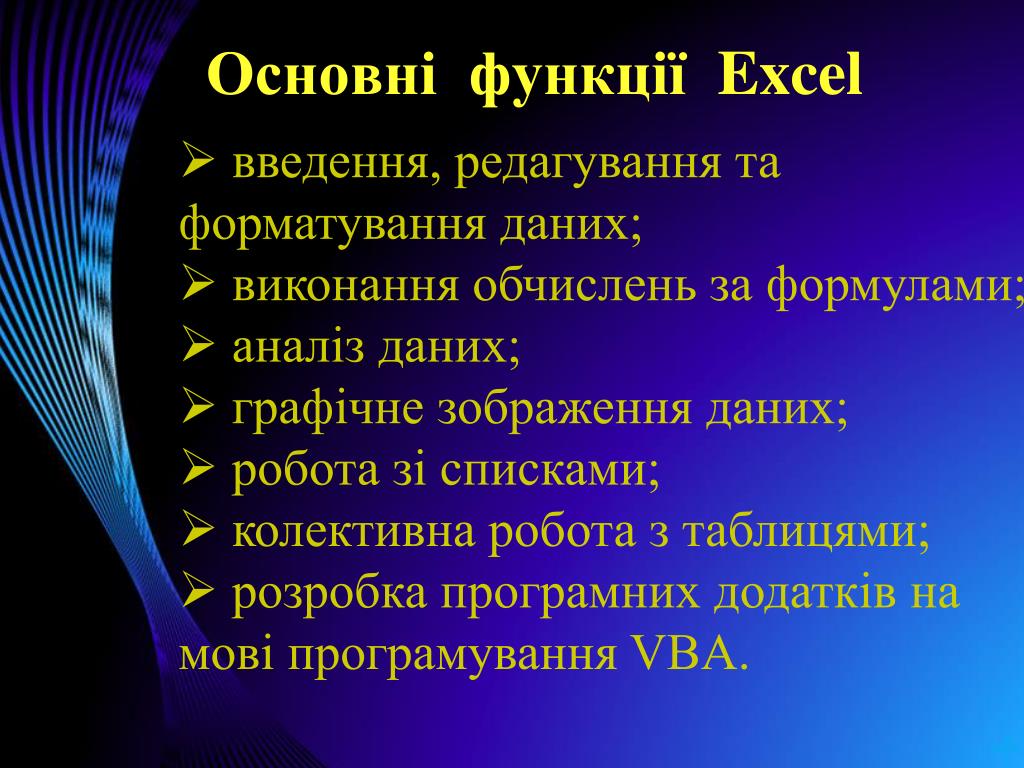 Основні функції Excel

➢ введення, редагування та форматування даних;
➢ виконання обчислень за формулами;
➢ аналіз даних;
➢ графічне зображення даних;
➢ робота зі списками;
➢ колективна робота з таблицями;
➢ розробка програмних додатків на мові програмування VBA.